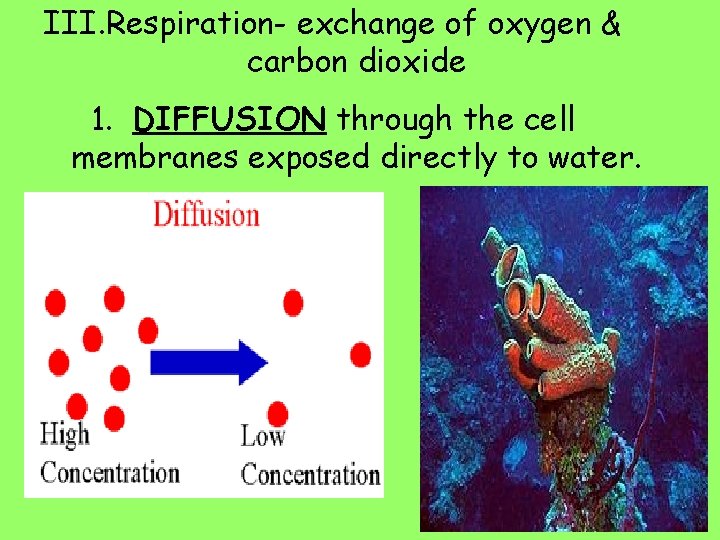 III.Respiration- exchange of oxygen & carbon dioxide

1. DIFFUSION through the cell membranes exposed directly to water.

Diffusion

High Concentration

Low Concentration